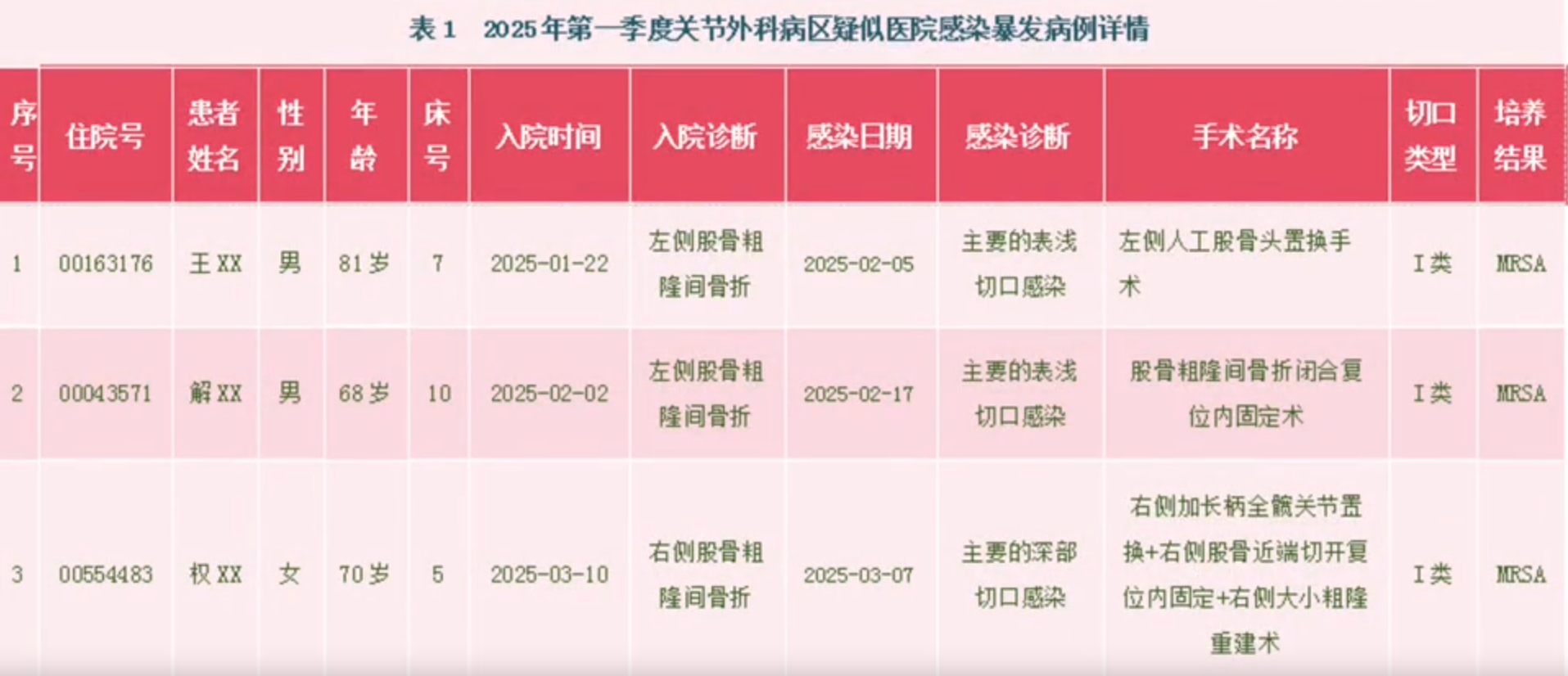 表 1　2025 年第一季度关节外科病区疑似医院感染暴发病例详情

| 序号 | 住院号 | 患者姓名 | 性别 | 年龄 | 床号 | 入院时间 | 入院诊断 | 感染日期 | 感染诊断 | 手术名称 | 切口类型 | 培养结果 |
|---|---|---|---|---|---|---|---|---|---|---|---|---|
| 1 | 00163176 | 王 XX | 男 | 81 岁 | 7 | 2025-01-22 | 左侧股骨粗隆间骨折 | 2025-02-05 | 主要的表浅切口感染 | 左侧人工股骨头置换手术 | I 类 | MRSA |
| 2 | 00043571 | 解 XX | 男 | 68 岁 | 10 | 2025-02-02 | 左侧股骨粗隆间骨折 | 2025-02-17 | 主要的表浅切口感染 | 股骨粗隆间骨折闭合复位内固定术 | I 类 | MRSA |
| 3 | 00554483 | 权 XX | 女 | 70 岁 | 5 | 2025-03-10 | 右侧股骨粗隆间骨折 | 2025-03-07 | 主要的深部切口感染 | 右侧加长柄全髋关节置换+右侧股骨近端切开复位内固定+右侧大小粗隆重建术 | I 类 | MRSA |